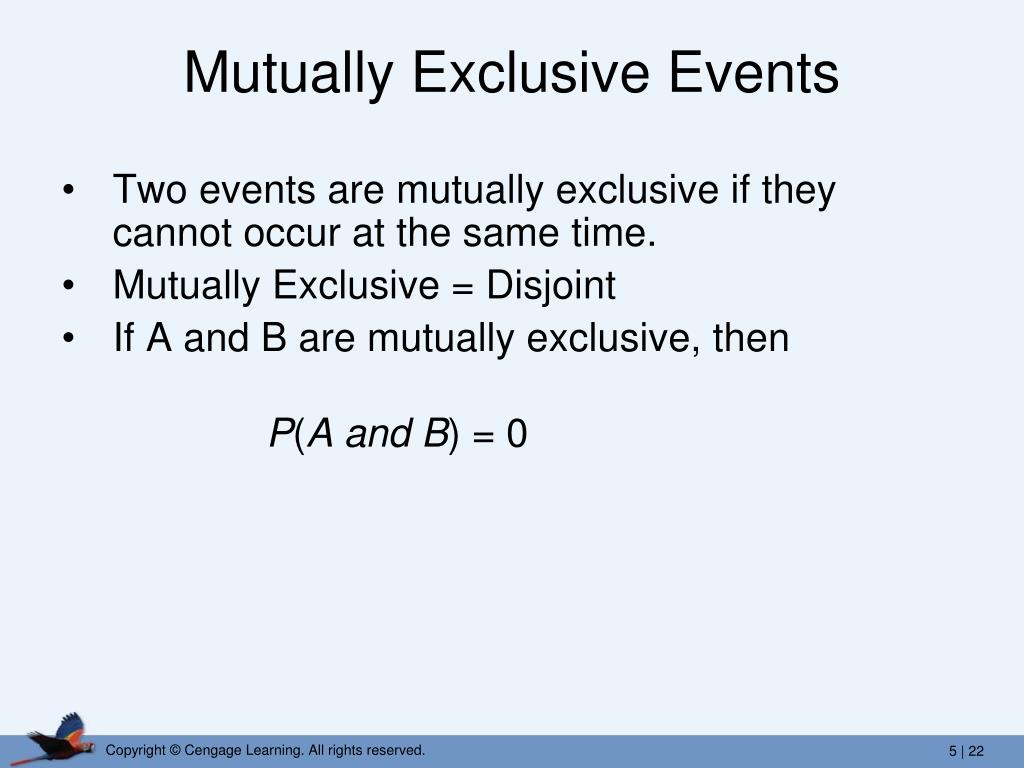 Mutually Exclusive Events

• Two events are mutually exclusive if they cannot occur at the same time.
• Mutually Exclusive = Disjoint
• If A and B are mutually exclusive, then

$P(A \text{ and } B) = 0$

Copyright © Cengage Learning. All rights reserved.

5 | 22